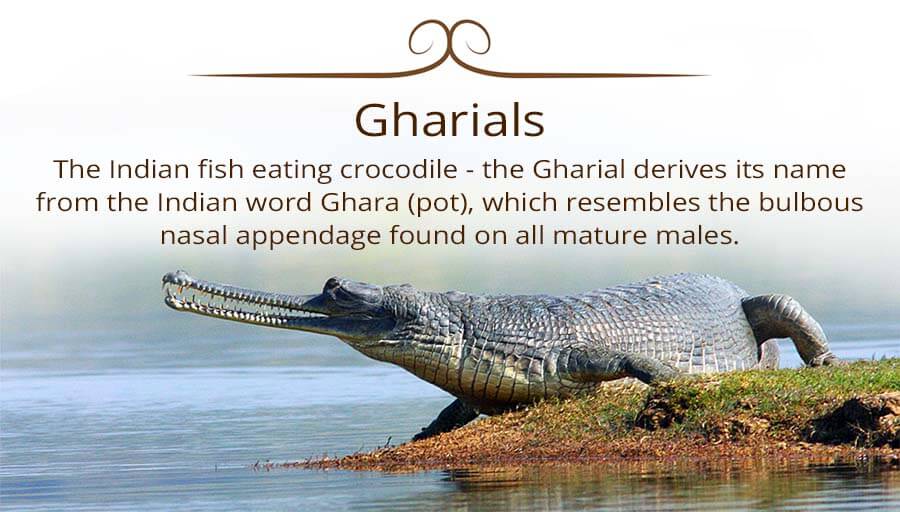 Gharials

The Indian fish eating crocodile - the Gharial derives its name from the Indian word Ghara (pot), which resembles the bulbous nasal appendage found on all mature males.